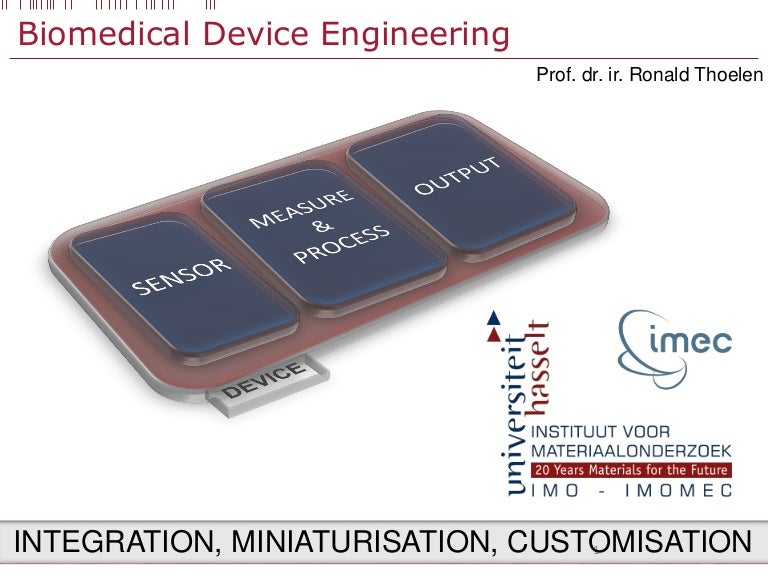 Biomedical Device Engineering

Prof. dr. ir. Ronald Thoelen

SENSOR

MEASURE & PROCESS

OUTPUT

DEVICE

universiteit hasselt

imec

INSTITUUT VOOR MATERIAALONDERZOEK

20 Years Materials for the Future

IMO - IMOMEC

INTEGRATION, MINIATURISATION, CUSTOMISATION